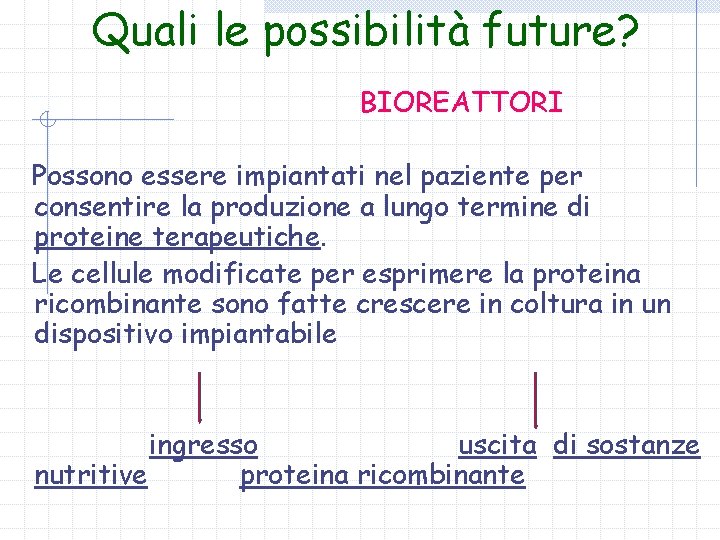 Quali le possibilità future?

BIOREATTORI

Possono essere impiantati nel paziente per consentire la produzione a lungo termine di proteine terapeutiche.

Le cellule modificate per esprimere la proteina ricombinante sono fatte crescere in coltura in un dispositivo impiantabile

ingresso uscita di sostanze nutritive proteina ricombinante